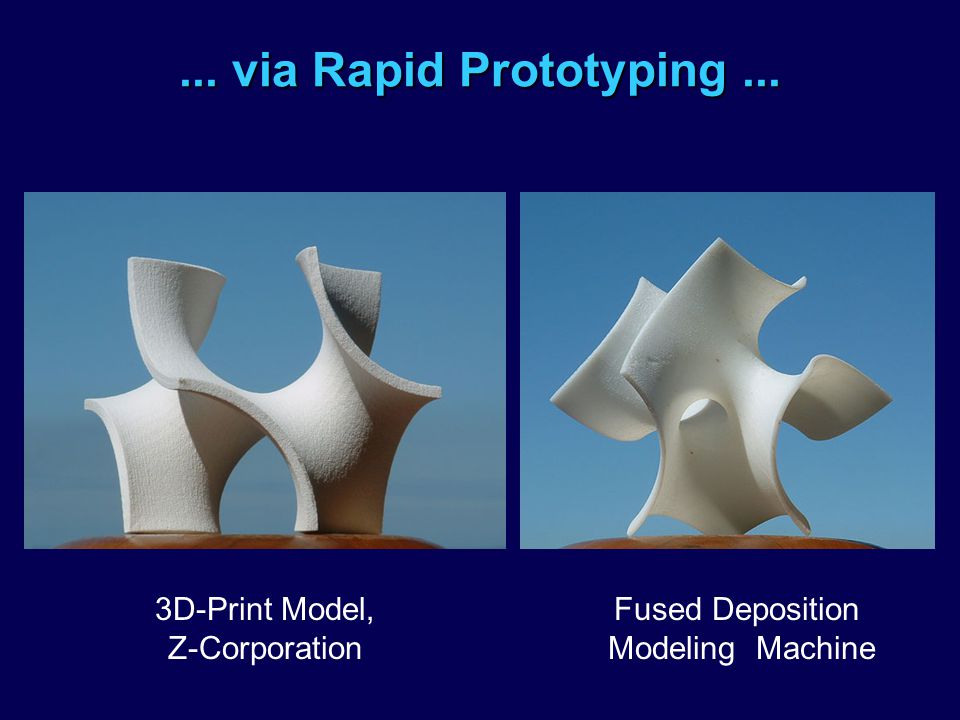 ... via Rapid Prototyping ...

3D-Print Model,
Z-Corporation

Fused Deposition
Modeling Machine